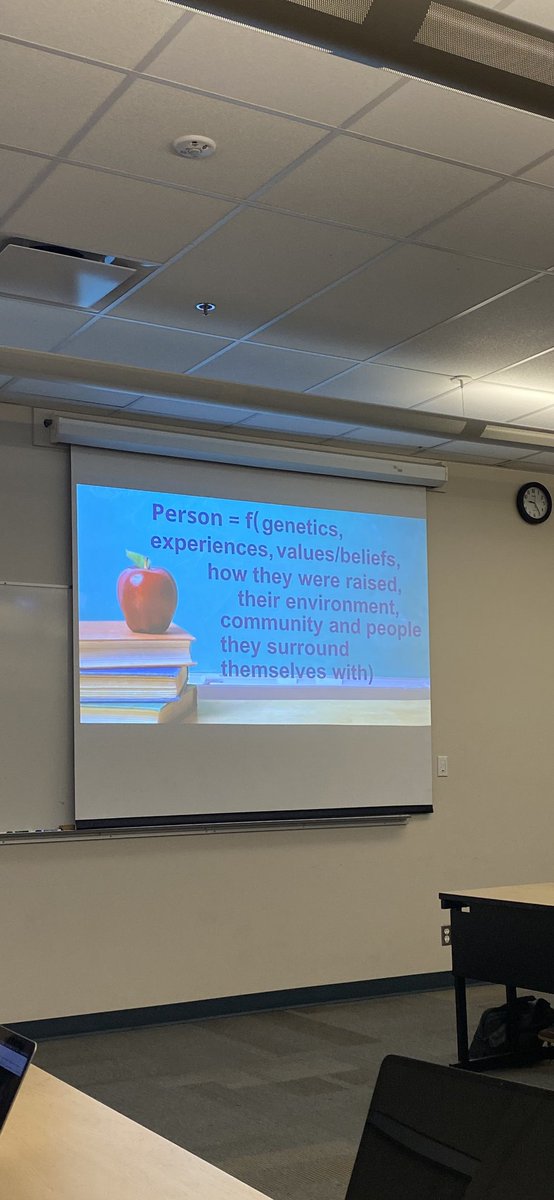 Person = f( genetics, experiences, values/beliefs, how they were raised, their environment, community and people they surround themselves with)